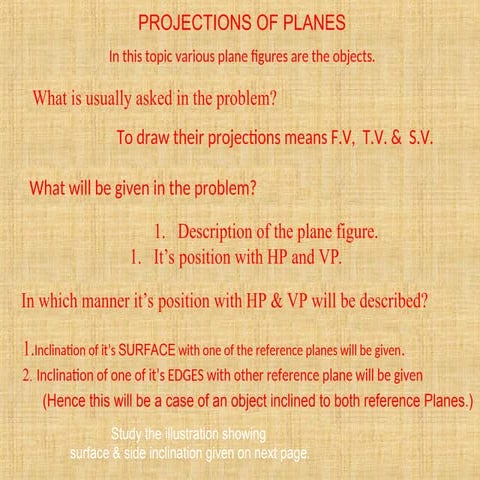 PROJECTIONS OF PLANES

In this topic various plane figures are the objects.

What is usually asked in the problem?

To draw their projections means F.V, T.V. & S.V.

What will be given in the problem?

1. Description of the plane figure.
1. It's position with HP and VP.

In which manner it's position with HP & VP will be described?

1.Inclination of it's SURFACE with one of the reference planes will be given.
2. Inclination of one of it's EDGES with other reference plane will be given
(Hence this will be a case of an object inclined to both reference Planes.)

Study the illustration showing surface & side inclination given on next page.